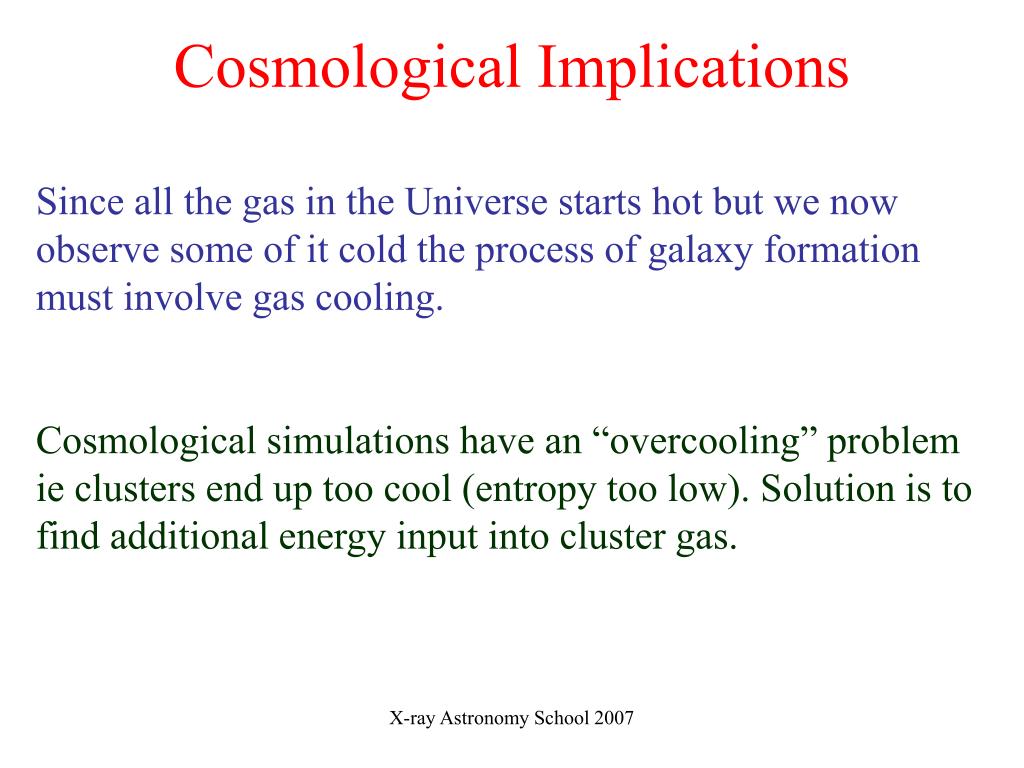 Cosmological Implications

Since all the gas in the Universe starts hot but we now observe some of it cold the process of galaxy formation must involve gas cooling.

Cosmological simulations have an “overcooling” problem ie clusters end up too cool (entropy too low). Solution is to find additional energy input into cluster gas.

X-ray Astronomy School 2007